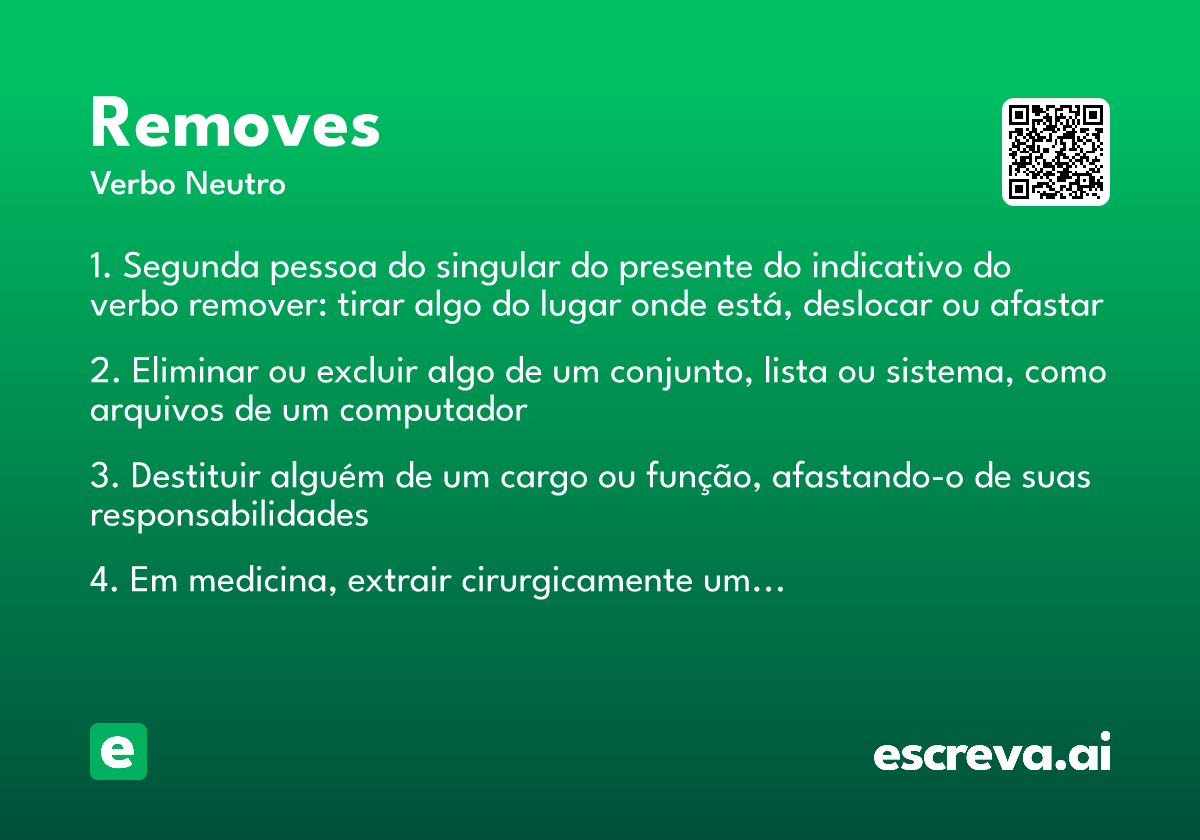 Removes
Verbo Neutro

1. Segunda pessoa do singular do presente do indicativo do verbo remover: tirar algo do lugar onde está, deslocar ou afastar

2. Eliminar ou excluir algo de um conjunto, lista ou sistema, como arquivos de um computador

3. Destituir alguém de um cargo ou função, afastando-o de suas responsabilidades

4. Em medicina, extrair cirurgicamente um...

e

escreva.ai